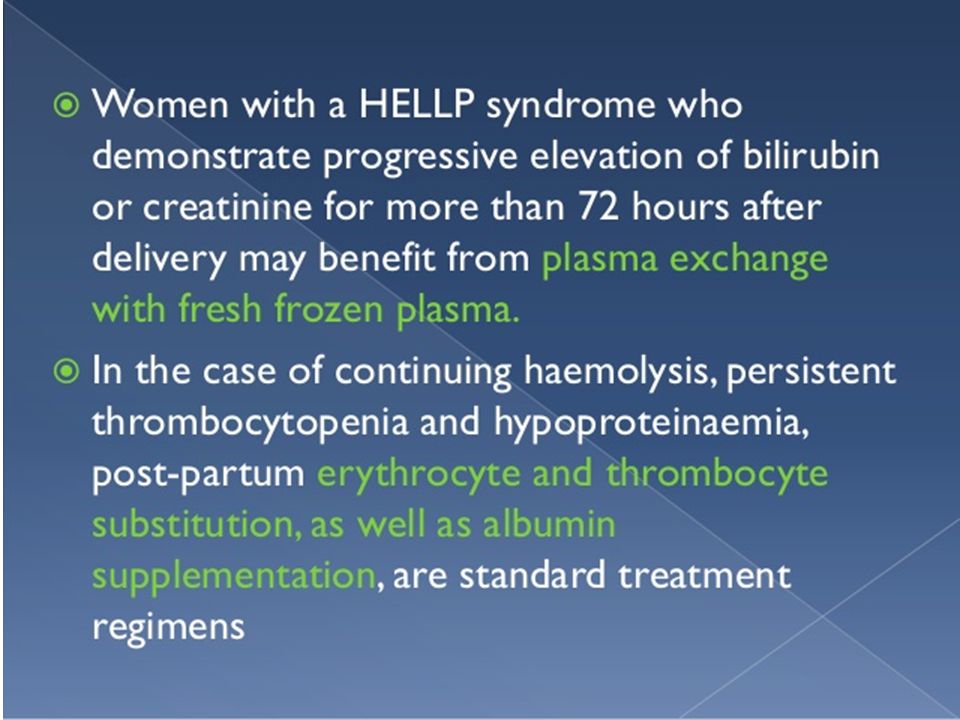 Women with a HELLP syndrome who demonstrate progressive elevation of bilirubin or creatinine for more than 72 hours after delivery may benefit from plasma exchange with fresh frozen plasma.

In the case of continuing haemolysis, persistent thrombocytopenia and hypoproteinaemia, post-partum erythrocyte and thrombocyte substitution, as well as albumin supplementation, are standard treatment regimens